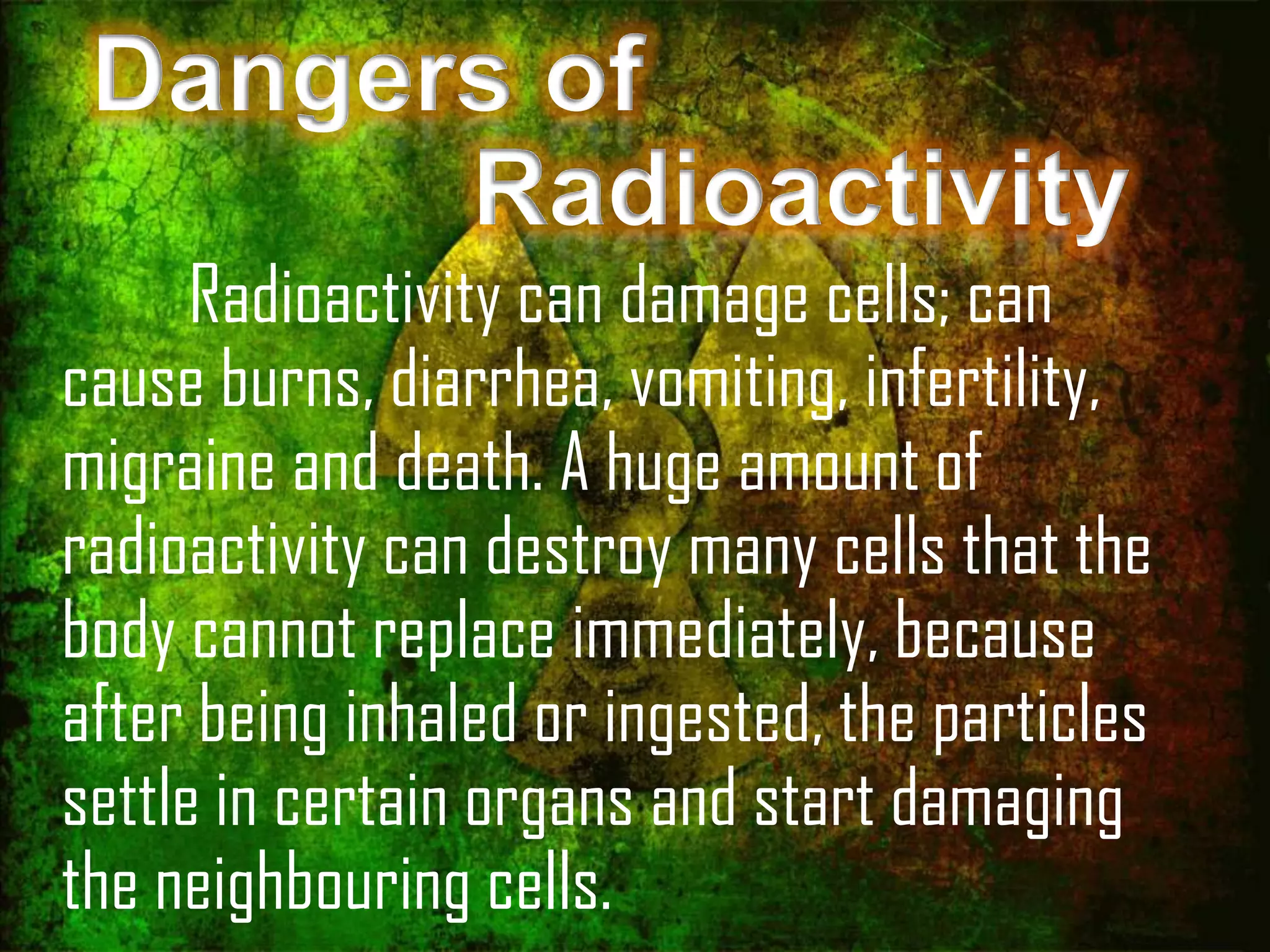 Dangers of Radioactivity

Radioactivity can damage cells; can cause burns, diarrhea, vomiting, infertility, migraine and death. A huge amount of radioactivity can destroy many cells that the body cannot replace immediately, because after being inhaled or ingested, the particles settle in certain organs and start damaging the neighbouring cells.